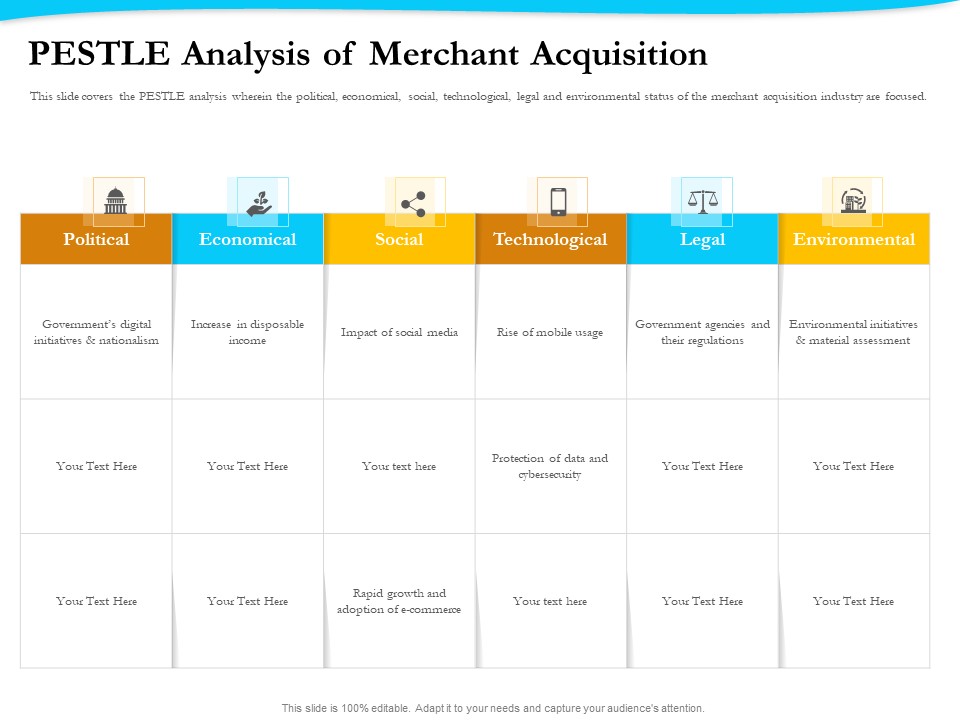 PESTLE Analysis of Merchant Acquisition

This slide covers the PESTLE analysis wherein the political, economical, social, technological, legal and environmental status of the merchant acquisition industry are focused.

| Political | Economical | Social | Technological | Legal | Environmental |
|---|---|---|---|---|---|
| Government's digital initiatives & nationalism | Increase in disposable income | Impact of social media | Rise of mobile usage | Government agencies and their regulations | Environmental initiatives & material assessment |
| Your Text Here | Your Text Here | Your text here | Protection of data and cybersecurity | Your Text Here | Your Text Here |
| Your Text Here | Your Text Here | Rapid growth and adoption of e-commerce | Your text here | Your Text Here | Your Text Here |

This slide is 100% editable. Adapt it to your needs and capture your audience's attention.